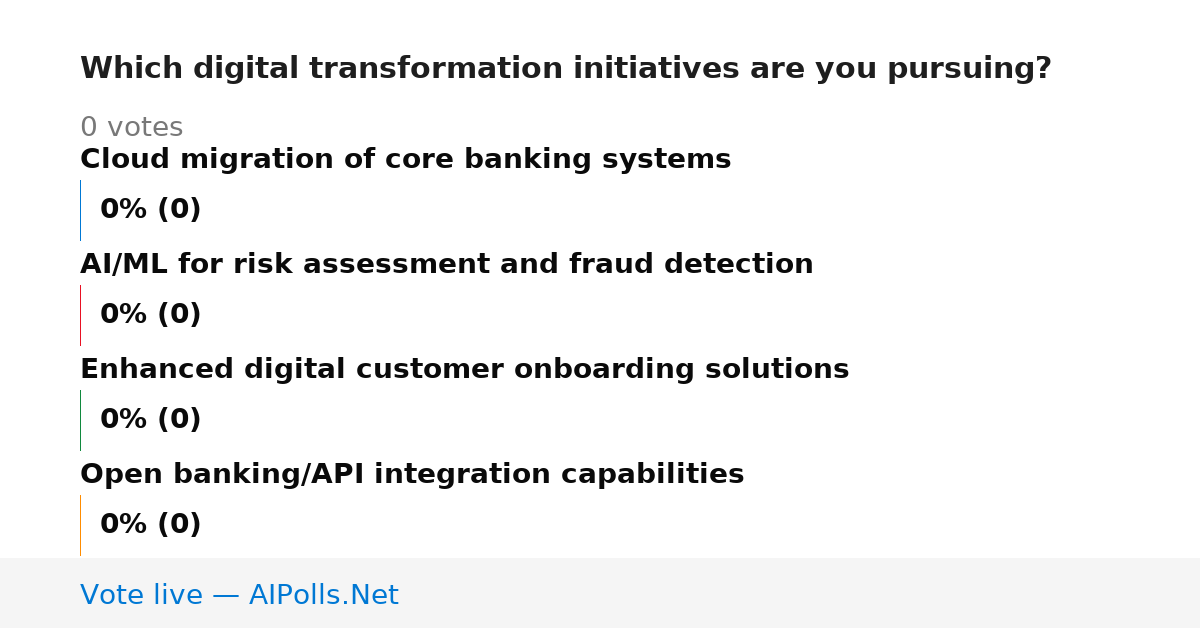 Which digital transformation initiatives are you pursuing?

0 votes

Cloud migration of core banking systems

0% (0)

AI/ML for risk assessment and fraud detection

0% (0)

Enhanced digital customer onboarding solutions

0% (0)

Open banking/API integration capabilities

0% (0)

Vote live — AIPolls.Net